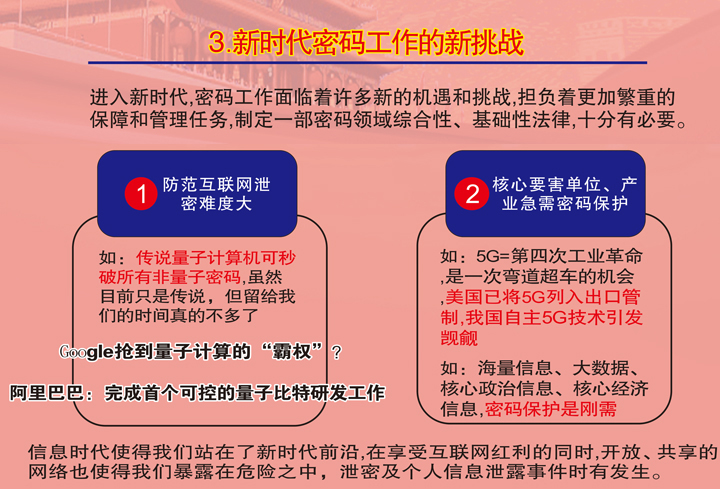 3.新时代密码工作的新挑战

进入新时代,密码工作面临着许多新的机遇和挑战,担负着更加繁重的保障和管理任务,制定一部密码领域综合性、基础性法律,十分有必要。

1 防范互联网泄密难度大

如：传说量子计算机可秒破所有非量子密码,虽然目前只是传说，但留给我们的时间真的不多了

Google抢到量子计算的“霸权”？

阿里巴巴：完成首个可控的量子比特研发工作

2 核心要害单位、产业急需密码保护

如：5G=第四次工业革命,是一次弯道超车的机会,美国已将5G列入出口管制,我国自主5G技术引发觊觎

如：海量信息、大数据、核心政治信息、核心经济信息,密码保护是刚需

信息时代使得我们站在了新时代前沿,在享受互联网红利的同时,开放、共享的网络也使得我们暴露在危险之中，泄密及个人信息泄露事件时有发生。